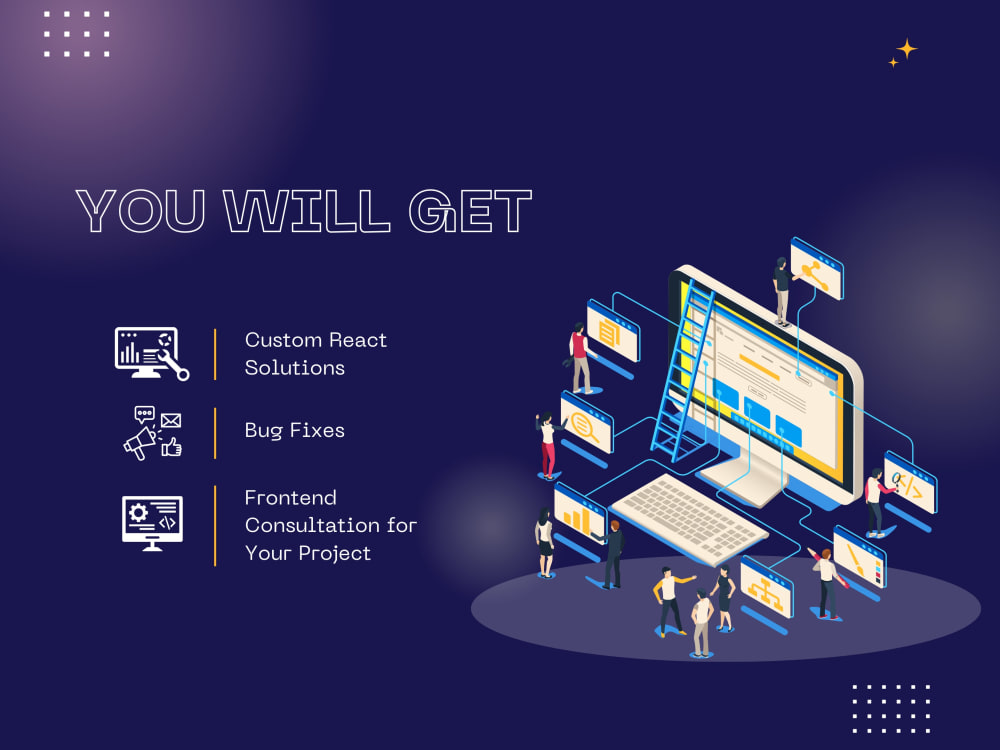 YOU WILL GET

Custom React Solutions

Bug Fixes

Frontend Consultation for Your Project